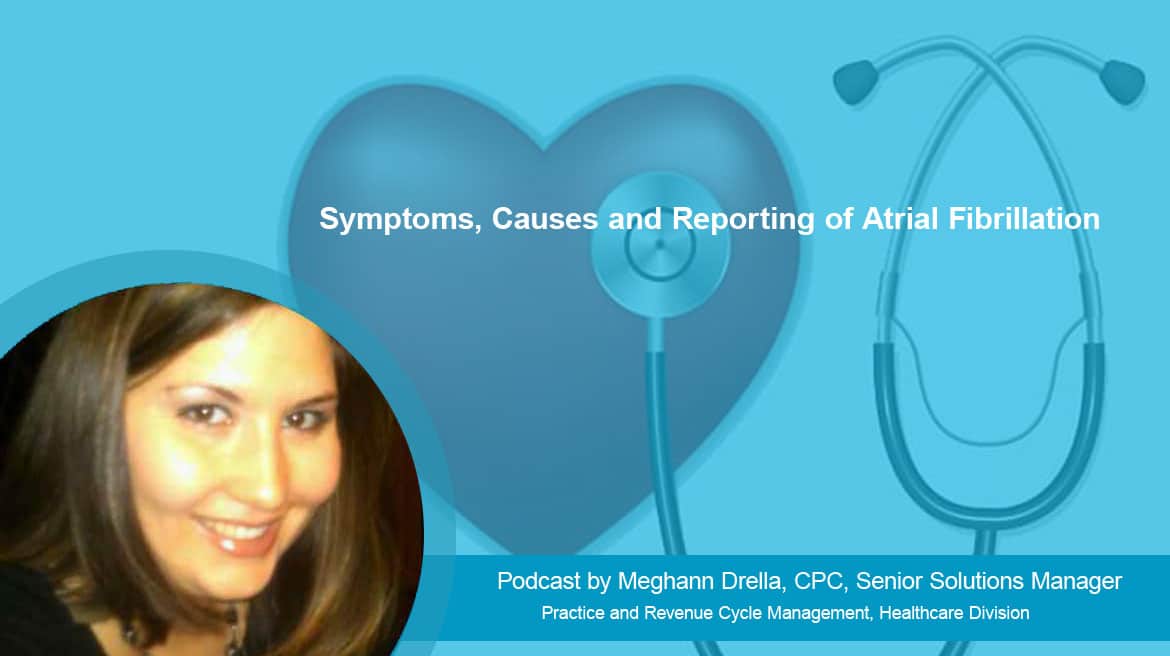 Symptoms, Causes and Reporting of Atrial Fibrillation

Podcast by Meghann Drella, CPC, Senior Solutions Manager
Practice and Revenue Cycle Management, Healthcare Division